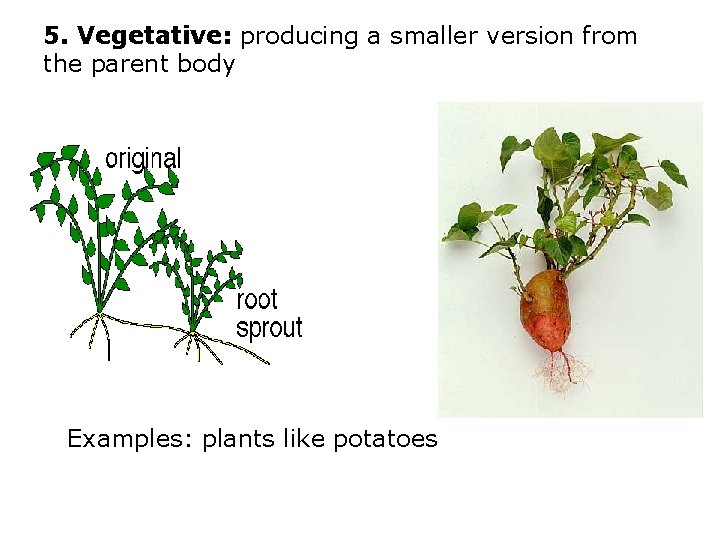 5. Vegetative: producing a smaller version from the parent body

original

root sprout

Examples: plants like potatoes